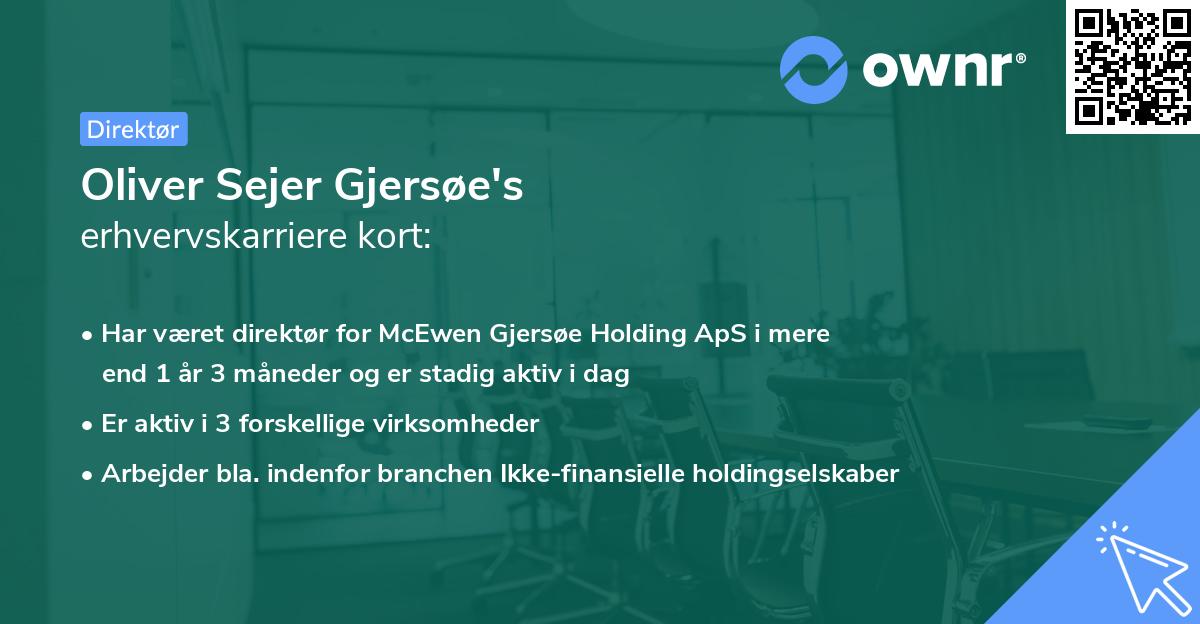 ownr®

Direktør

Oliver Sejer Gjersøe's
erhvervskarriere kort:

• Har været direktør for McEwen Gjersøe Holding ApS i mere end 1 år 3 måneder og er stadig aktiv i dag
• Er aktiv i 3 forskellige virksomheder
• Arbejder bla. indenfor branchen Ikke-finansielle holdingselskaber